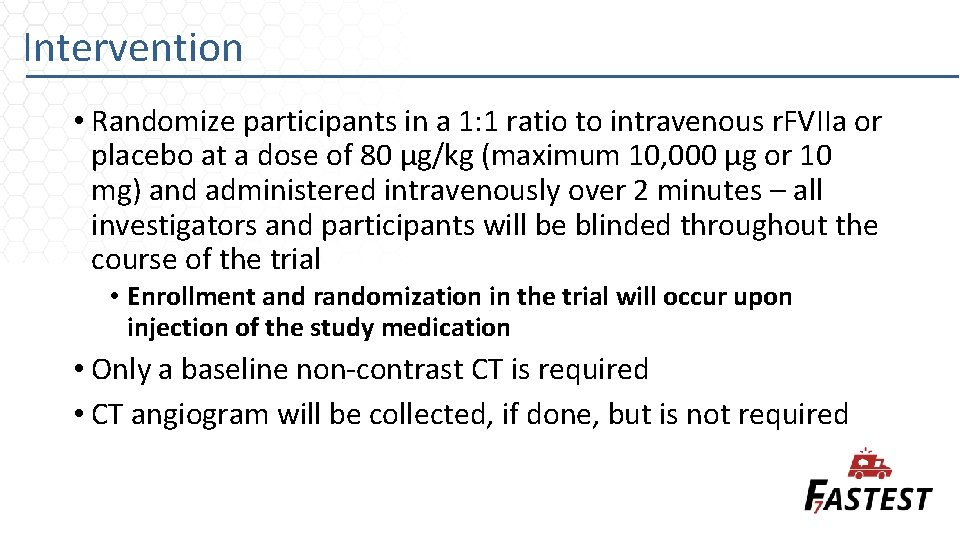 Intervention

• Randomize participants in a 1:1 ratio to intravenous rFVIIa or placebo at a dose of 80 µg/kg (maximum 10,000 µg or 10 mg) and administered intravenously over 2 minutes – all investigators and participants will be blinded throughout the course of the trial

• Enrollment and randomization in the trial will occur upon injection of the study medication

• Only a baseline non-contrast CT is required

• CT angiogram will be collected, if done, but is not required

FASTEST